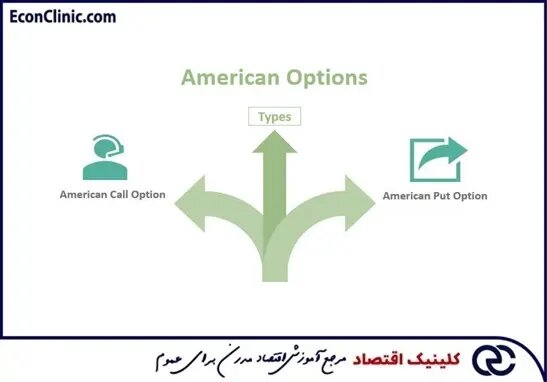 EconClinic.com

American Options

Types

American Call Option

American Put Option

کلینیک اقتصاد مرجع آموزش اقتصاد مدرن برای عموم